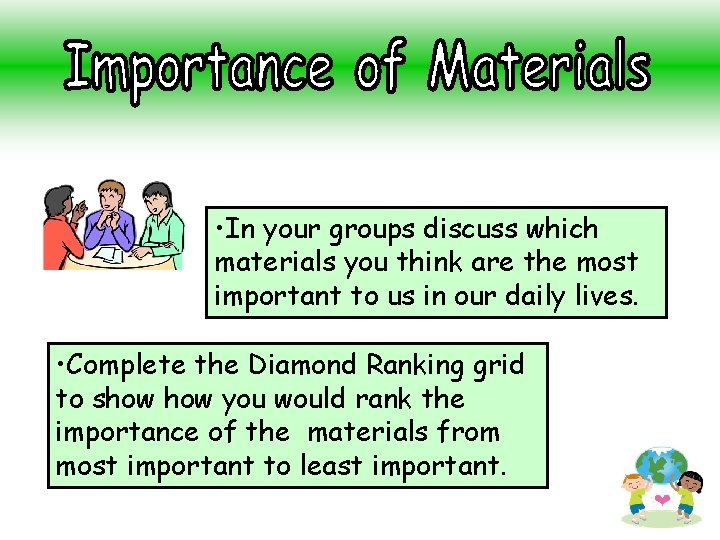 Importance of Materials

•In your groups discuss which materials you think are the most important to us in our daily lives.

•Complete the Diamond Ranking grid to show how you would rank the importance of the materials from most important to least important.